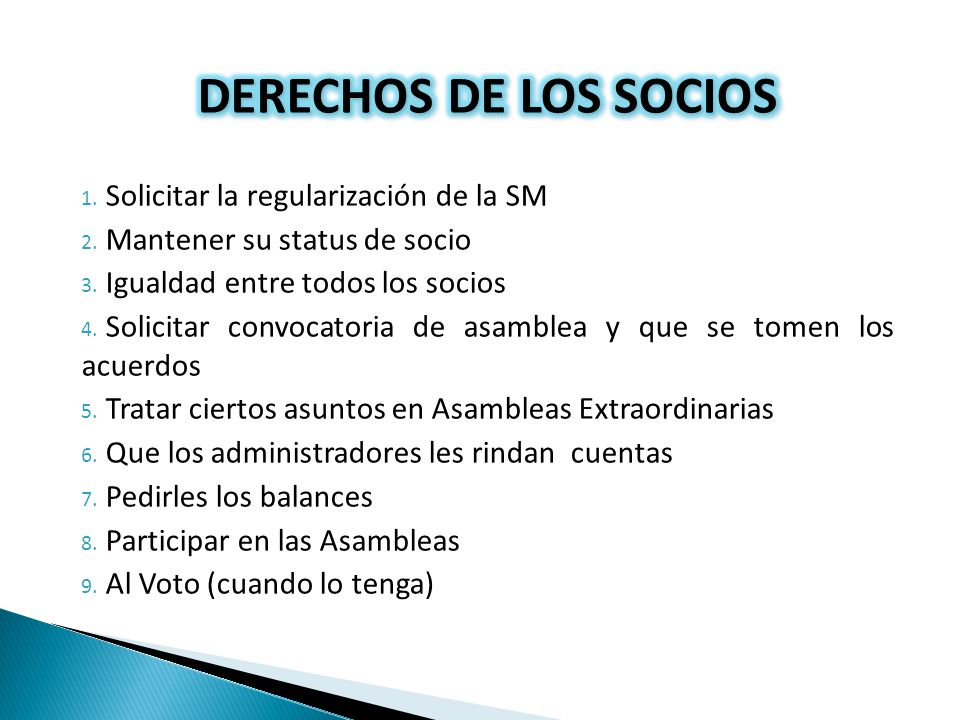 DERECHOS DE LOS SOCIOS

1. Solicitar la regularización de la SM
2. Mantener su status de socio
3. Igualdad entre todos los socios
4. Solicitar convocatoria de asamblea y que se tomen los acuerdos
5. Tratar ciertos asuntos en Asambleas Extraordinarias
6. Que los administradores les rindan cuentas
7. Pedirles los balances
8. Participar en las Asambleas
9. Al Voto (cuando lo tenga)